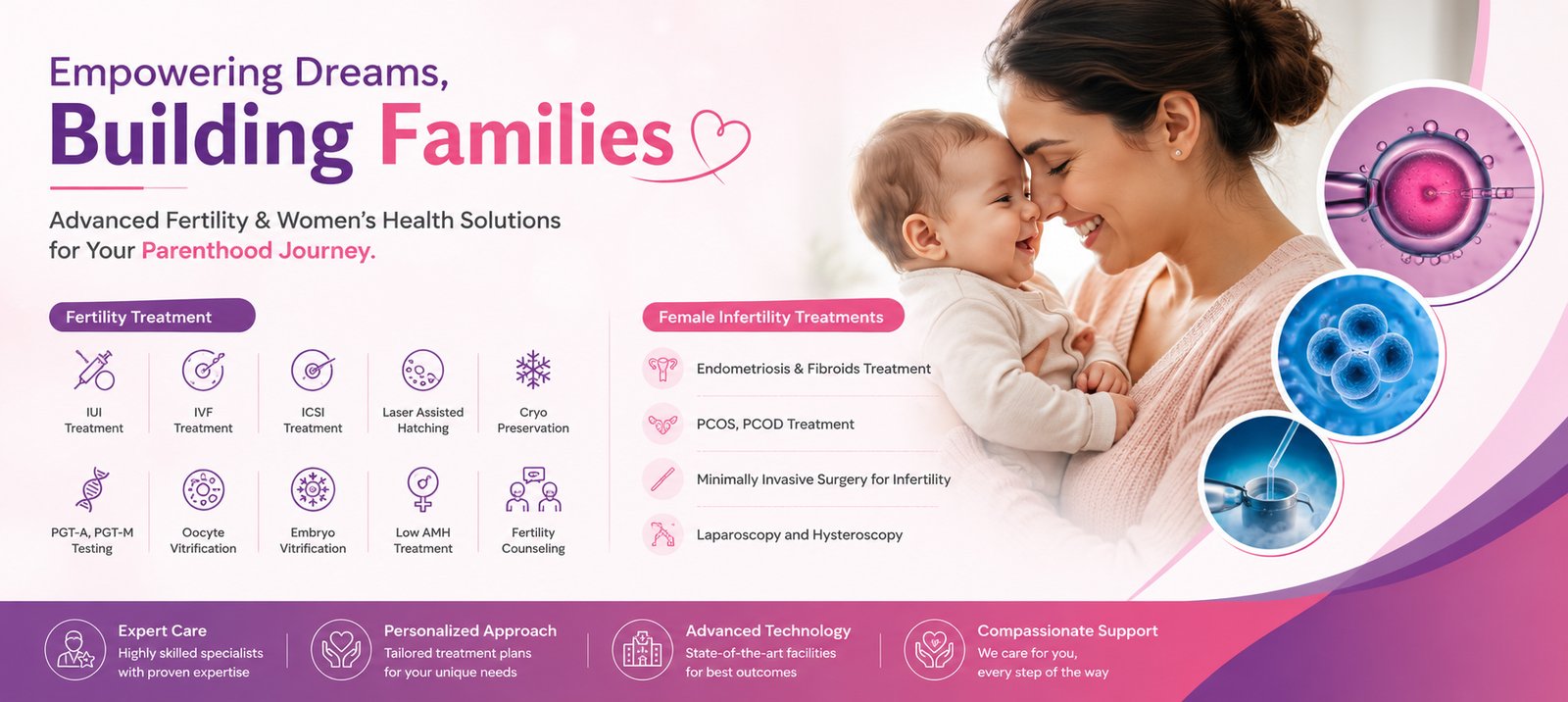 Empowering Dreams,
Building Families

Advanced Fertility & Women's Health Solutions for Your Parenthood Journey.

Fertility Treatment

IUI
Treatment

IVF
Treatment

ICSI
Treatment

Laser Assisted
Hatching

Cryo
Preservation

PGT-A, PGT-M
Testing

Oocyte
Vitrification

Embryo
Vitrification

Low AMH
Treatment

Fertility
Counseling

Female Infertility Treatments

Endometriosis & Fibroids Treatment

PCOS, PCOD Treatment

Minimally Invasive Surgery for Infertility

Laparoscopy and Hysteroscopy

Expert Care
Highly skilled specialists with proven expertise

Personalized Approach
Tailored treatment plans for your unique needs

Advanced Technology
State-of-the-art facilities for best outcomes

Compassionate Support
We care for you, every step of the way